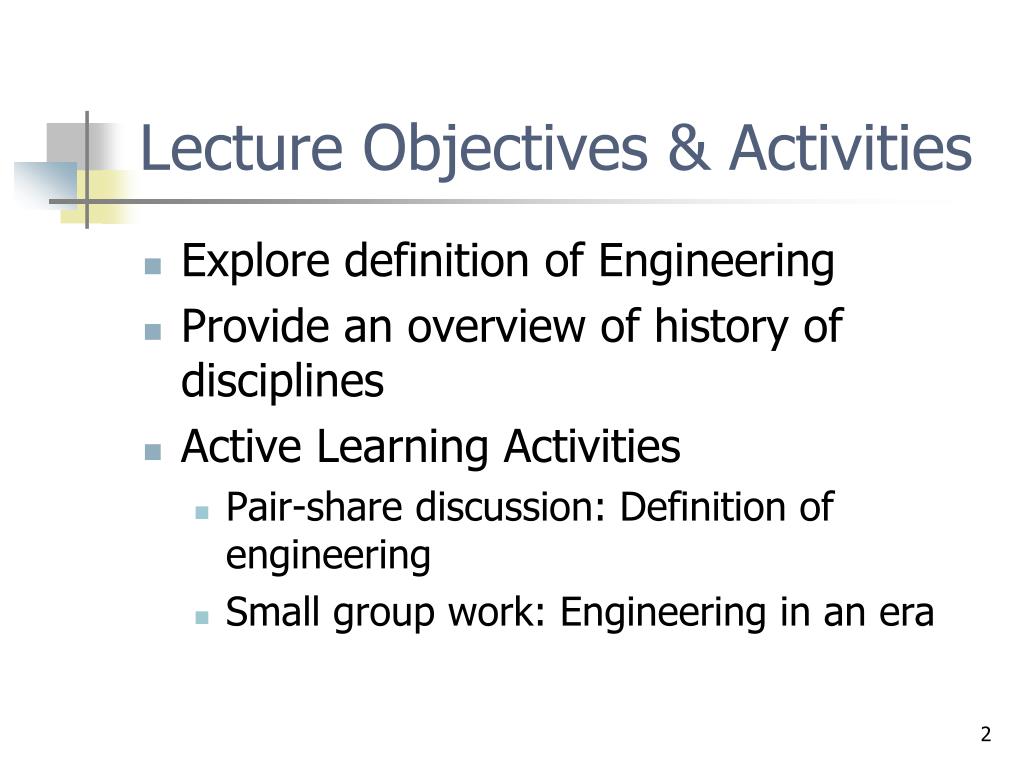 Lecture Objectives & Activities

- Explore definition of Engineering
- Provide an overview of history of disciplines
- Active Learning Activities
  - Pair-share discussion: Definition of engineering
  - Small group work: Engineering in an era

2